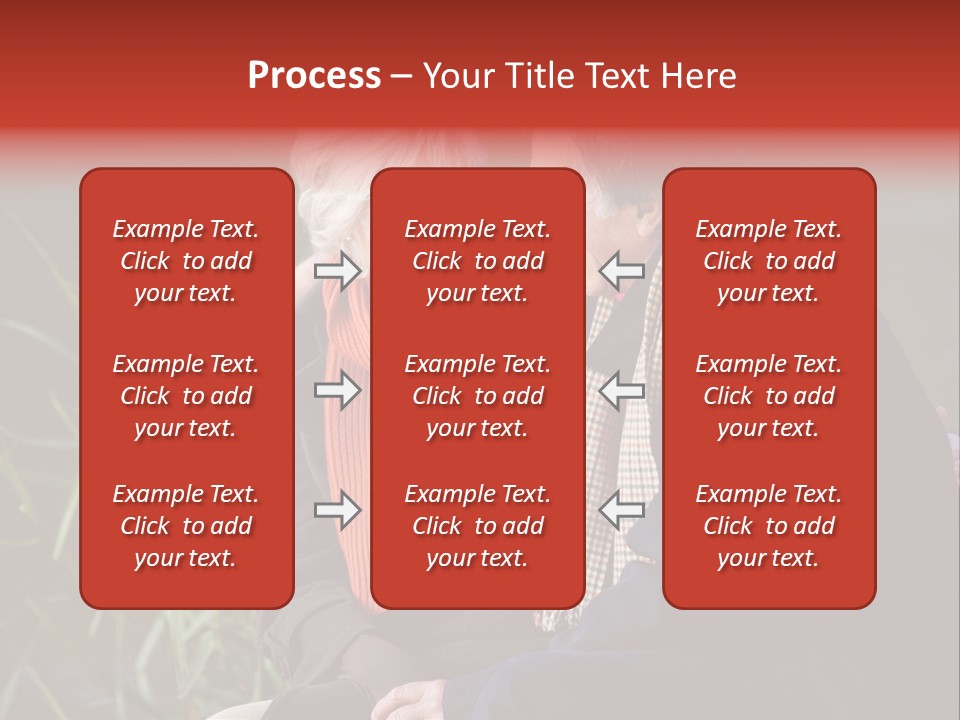 Process – Your Title Text Here

Example Text. Click to add your text.

Example Text. Click to add your text.

Example Text. Click to add your text.

Example Text. Click to add your text.

Example Text. Click to add your text.

Example Text. Click to add your text.

Example Text. Click to add your text.

Example Text. Click to add your text.

Example Text. Click to add your text.